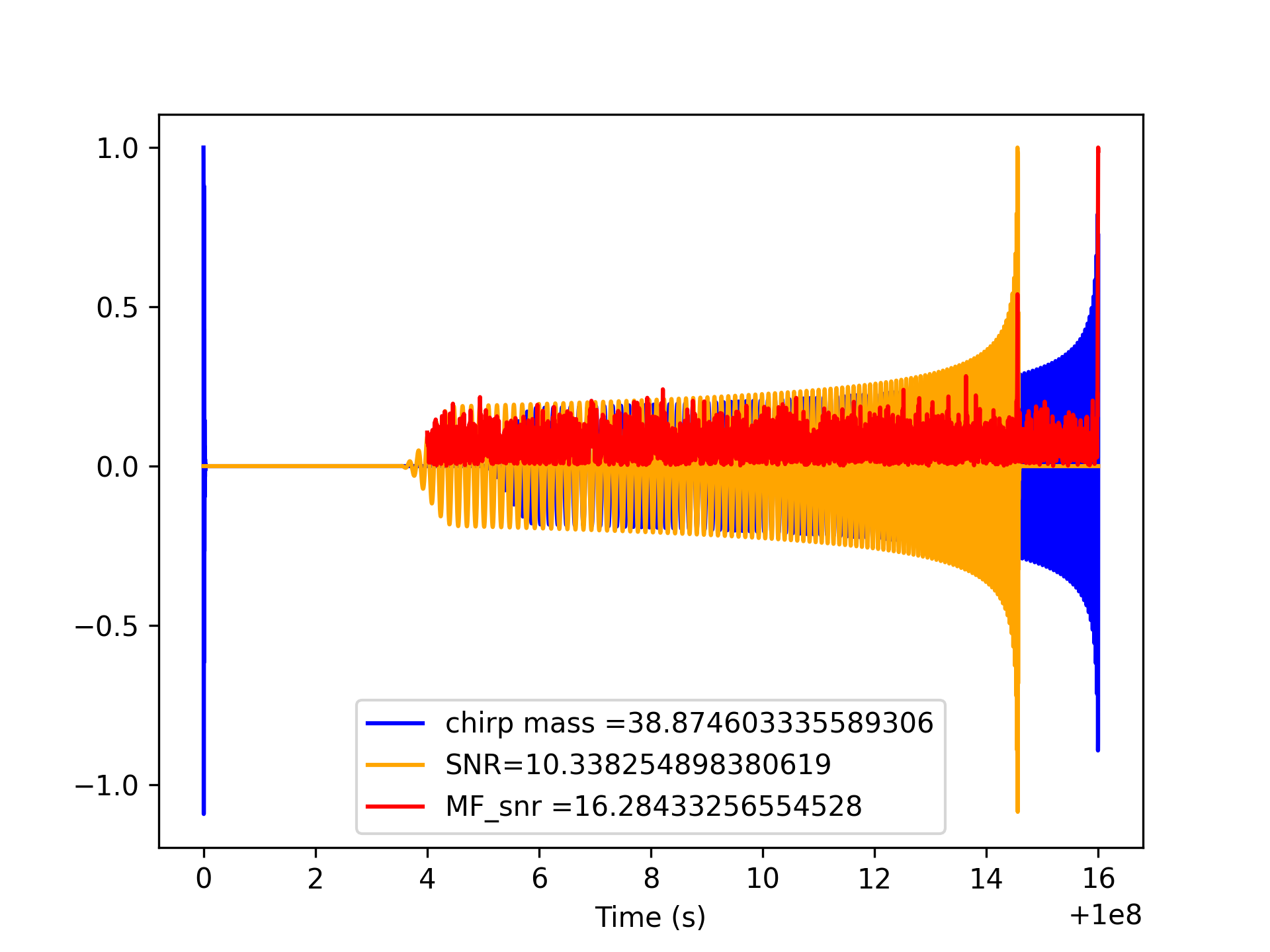 1.0
0.5
0.0
−0.5
−1.0

chirp mass =38.874603335589306
SNR=10.338254898380619
MF_snr =16.28433256554528

0 2 4 6 8 10 12 14 16
Time (s)
+1e8